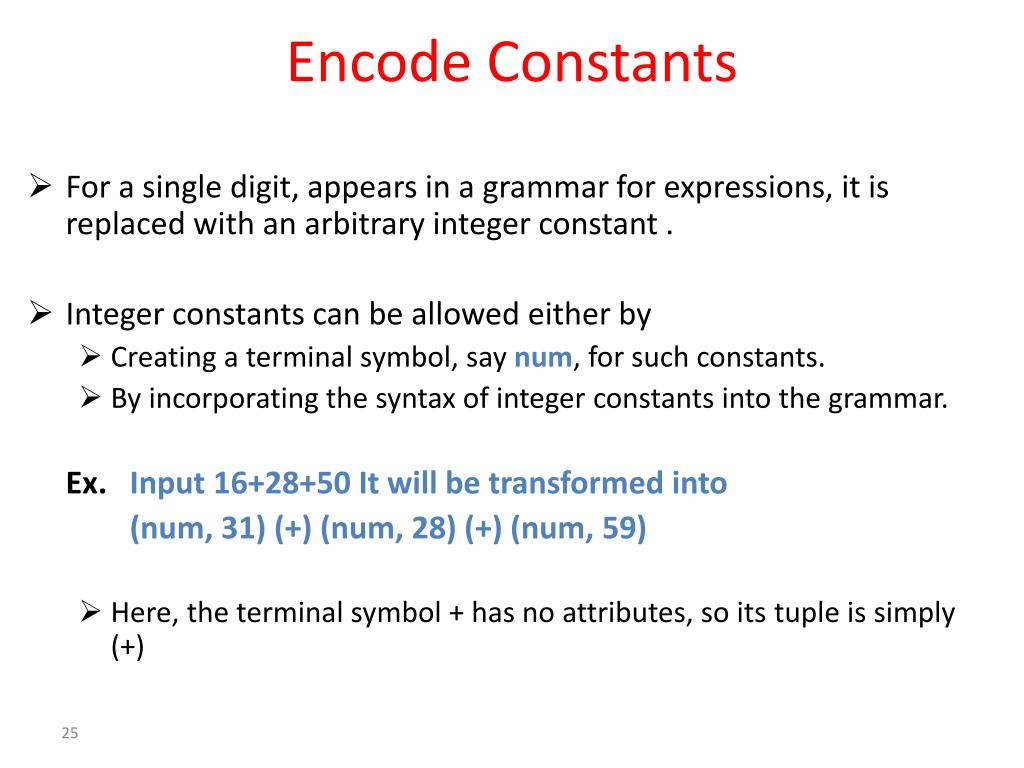 Encode Constants

➢ For a single digit, appears in a grammar for expressions, it is replaced with an arbitrary integer constant .

➢ Integer constants can be allowed either by
➢ Creating a terminal symbol, say num, for such constants.
➢ By incorporating the syntax of integer constants into the grammar.

Ex. Input 16+28+50 It will be transformed into
(num, 31) (+) (num, 28) (+) (num, 59)

➢ Here, the terminal symbol + has no attributes, so its tuple is simply (+)

25